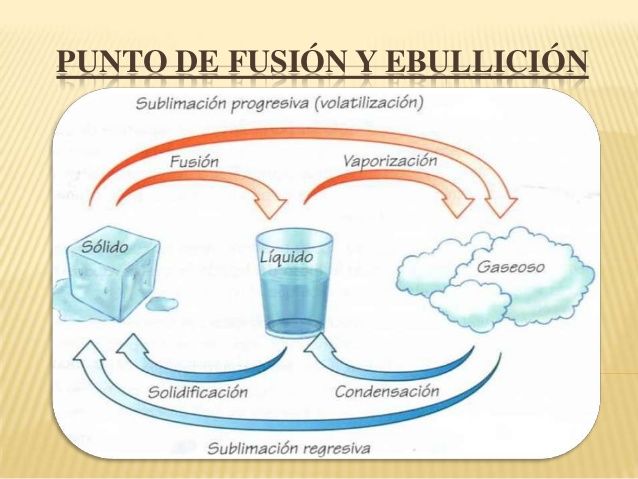 PUNTO DE FUSIÓN Y EBULLICIÓN

Sublimación progresiva (volatilización)

Fusión

Vaporización

Sólido

Líquido

Gaseoso

Solidificación

Condensación

Sublimación regresiva